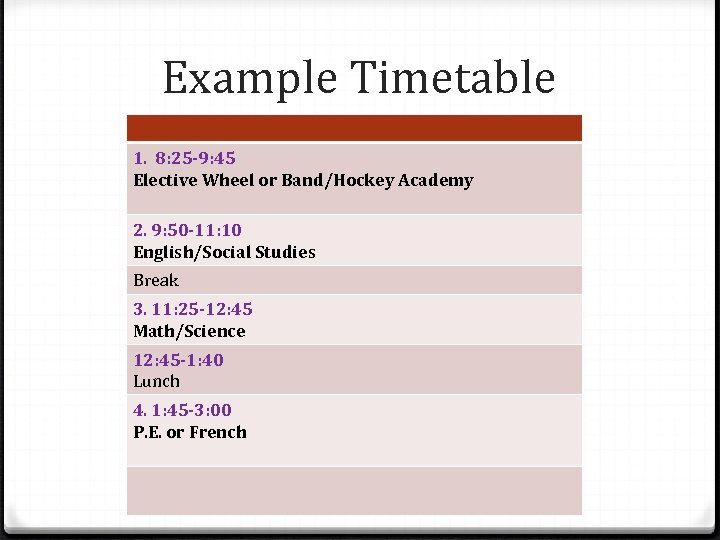 Example Timetable

| |
|---|
| 1. 8:25-9:45 Elective Wheel or Band/Hockey Academy |
| 2. 9:50-11:10 English/Social Studies |
| Break |
| 3. 11:25-12:45 Math/Science |
| 12:45-1:40 Lunch |
| 4. 1:45-3:00 P.E. or French |
| |